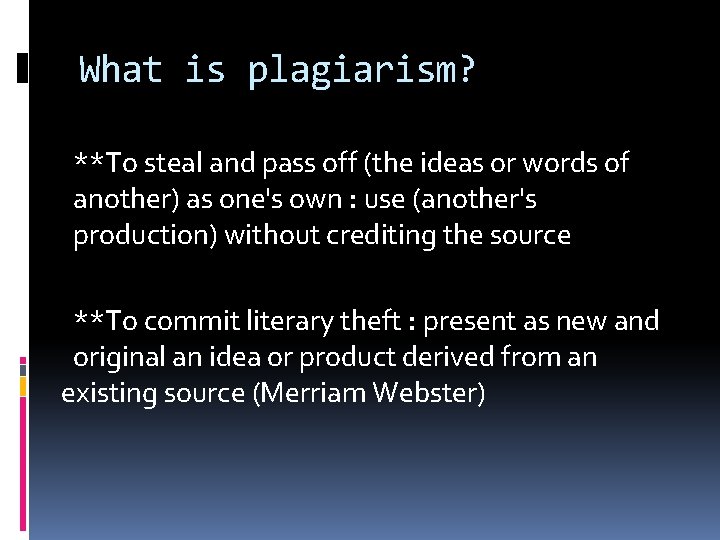 What is plagiarism?

**To steal and pass off (the ideas or words of another) as one's own : use (another's production) without crediting the source

**To commit literary theft : present as new and original an idea or product derived from an existing source (Merriam Webster)